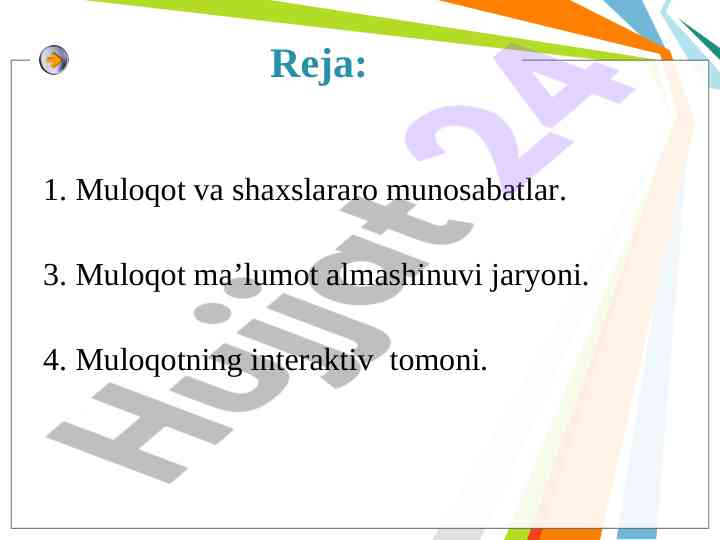 Reja:

1. Muloqot va shaxslararo munosabatlar.

3. Muloqot ma’lumot almashinuvi jaryoni.

4. Muloqotning interaktiv tomoni.

Hujjat 24